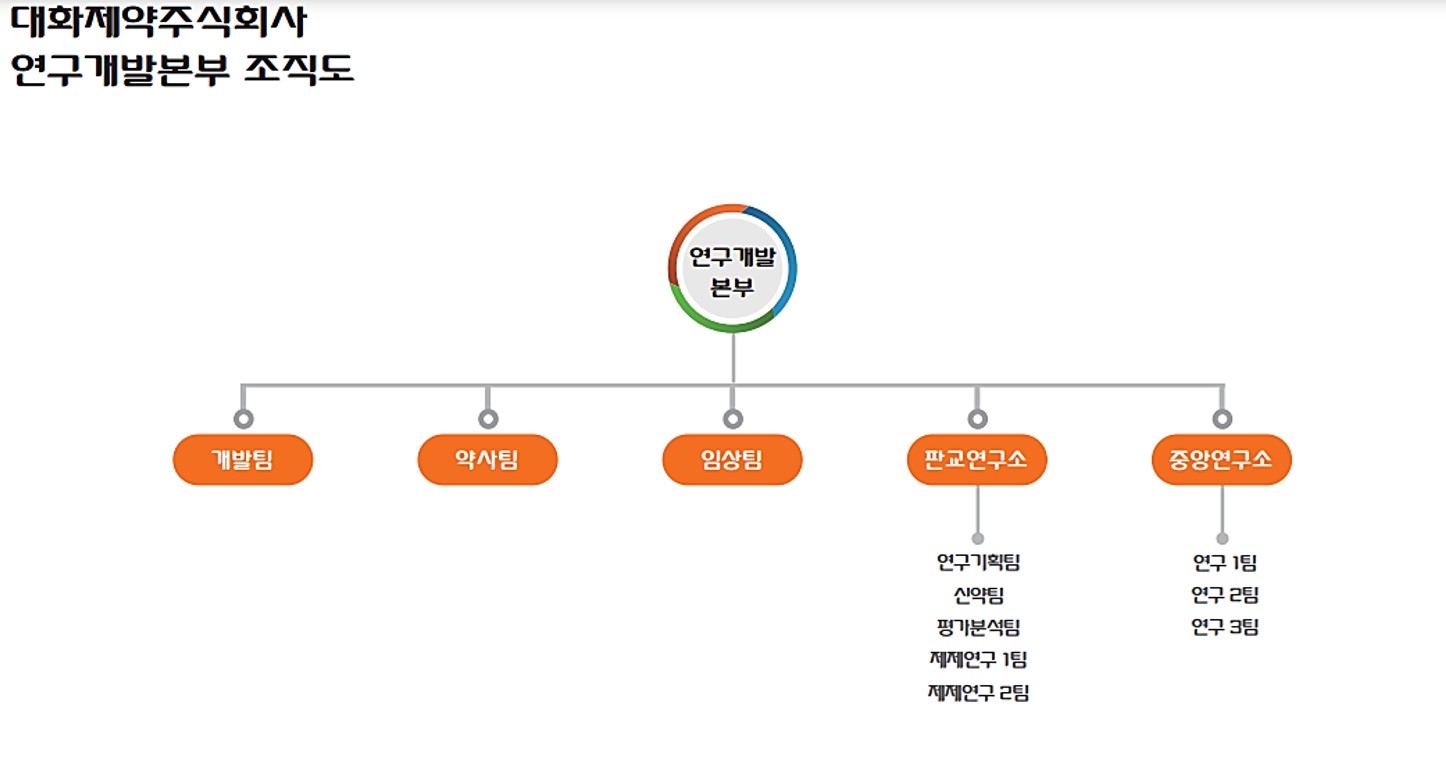 대화제약주식회사
연구개발본부 조직도

연구개발
본부

개발팀

약사팀

임상팀

판교연구소

중앙연구소

연구기획팀
신약팀
평가분석팀
제제연구 1팀
제제연구 2팀

연구 1팀
연구 2팀
연구 3팀